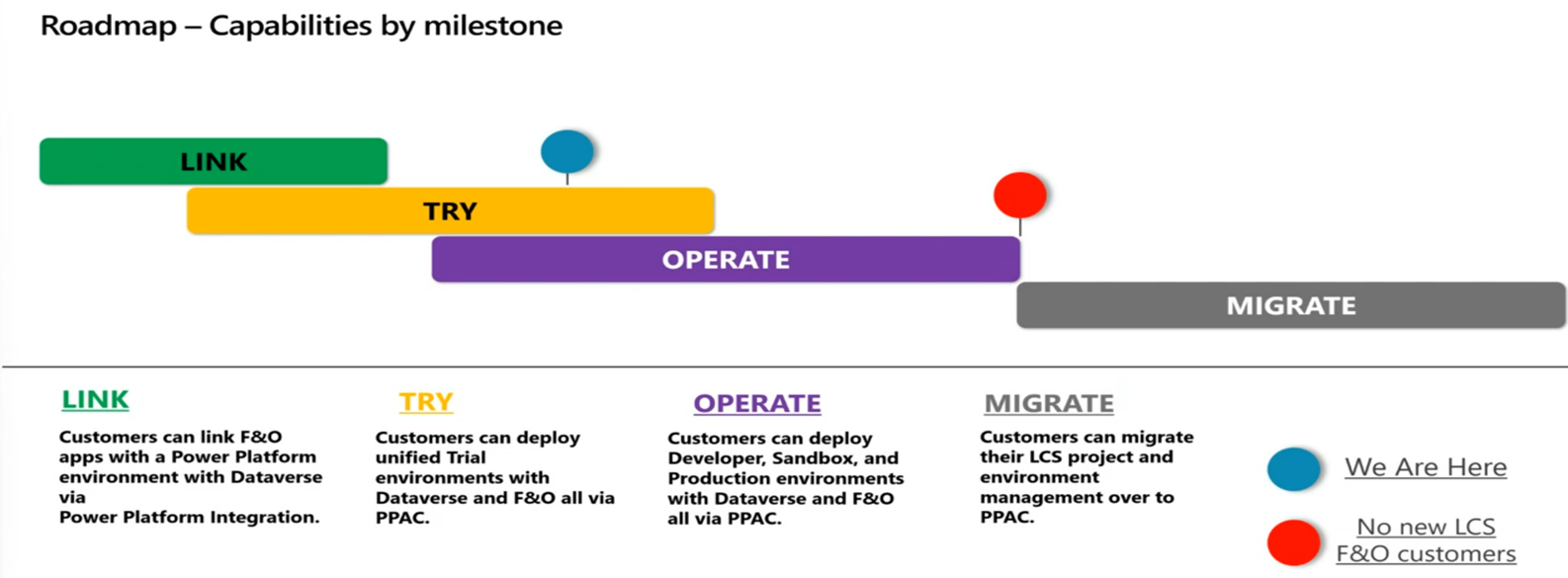 Roadmap – Capabilities by milestone

LINK

TRY

OPERATE

MIGRATE

LINK

Customers can link F&O apps with a Power Platform environment with Dataverse via
Power Platform Integration.

TRY

Customers can deploy unified Trial environments with Dataverse and F&O all via PPAC.

OPERATE

Customers can deploy Developer, Sandbox, and Production environments with Dataverse and F&O all via PPAC.

MIGRATE

Customers can migrate their LCS project and environment management over to PPAC.

We Are Here

No new LCS F&O customers